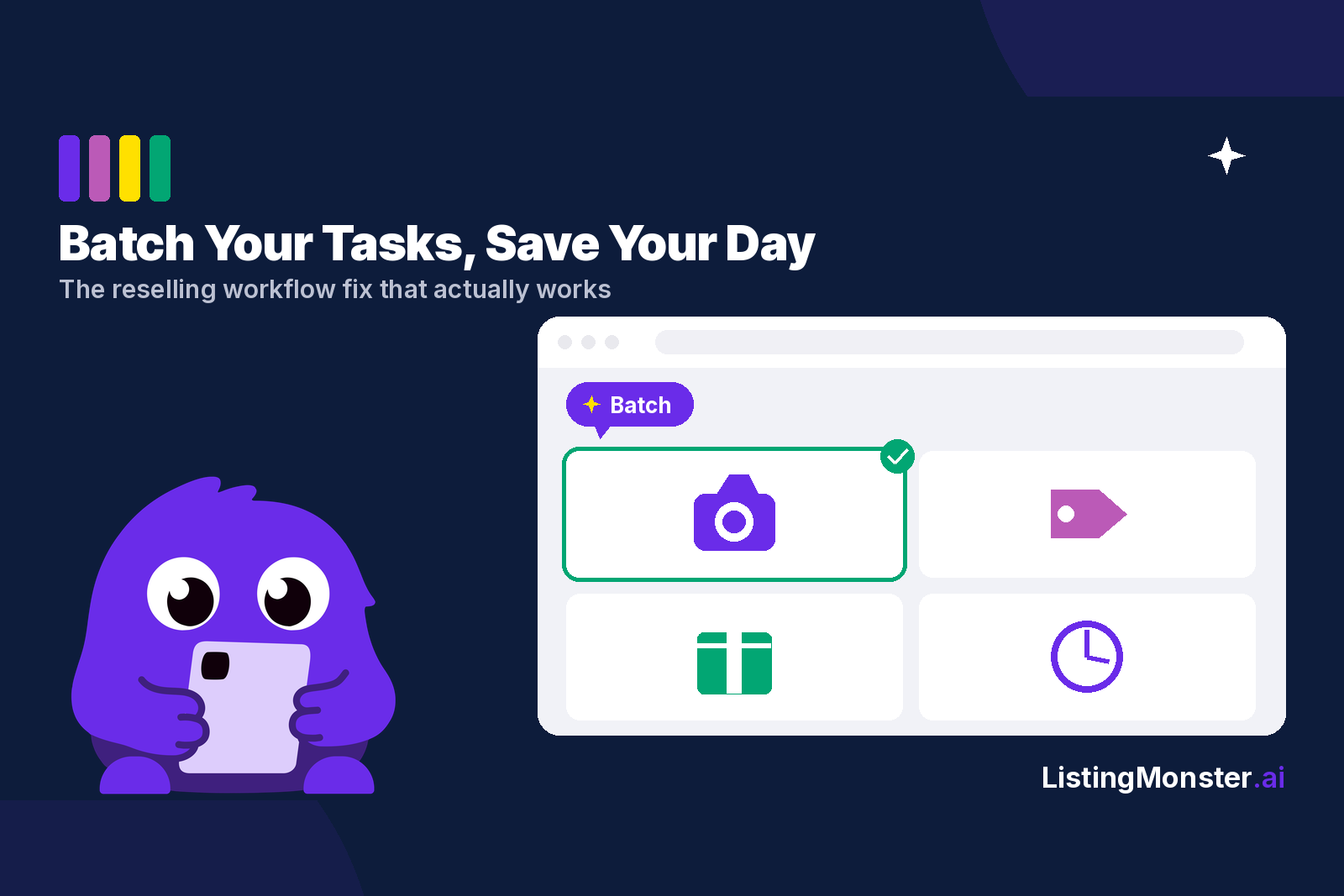 Batch Your Tasks, Save Your Day

The reselling workflow fix that actually works

Batch

ListingMonster.ai